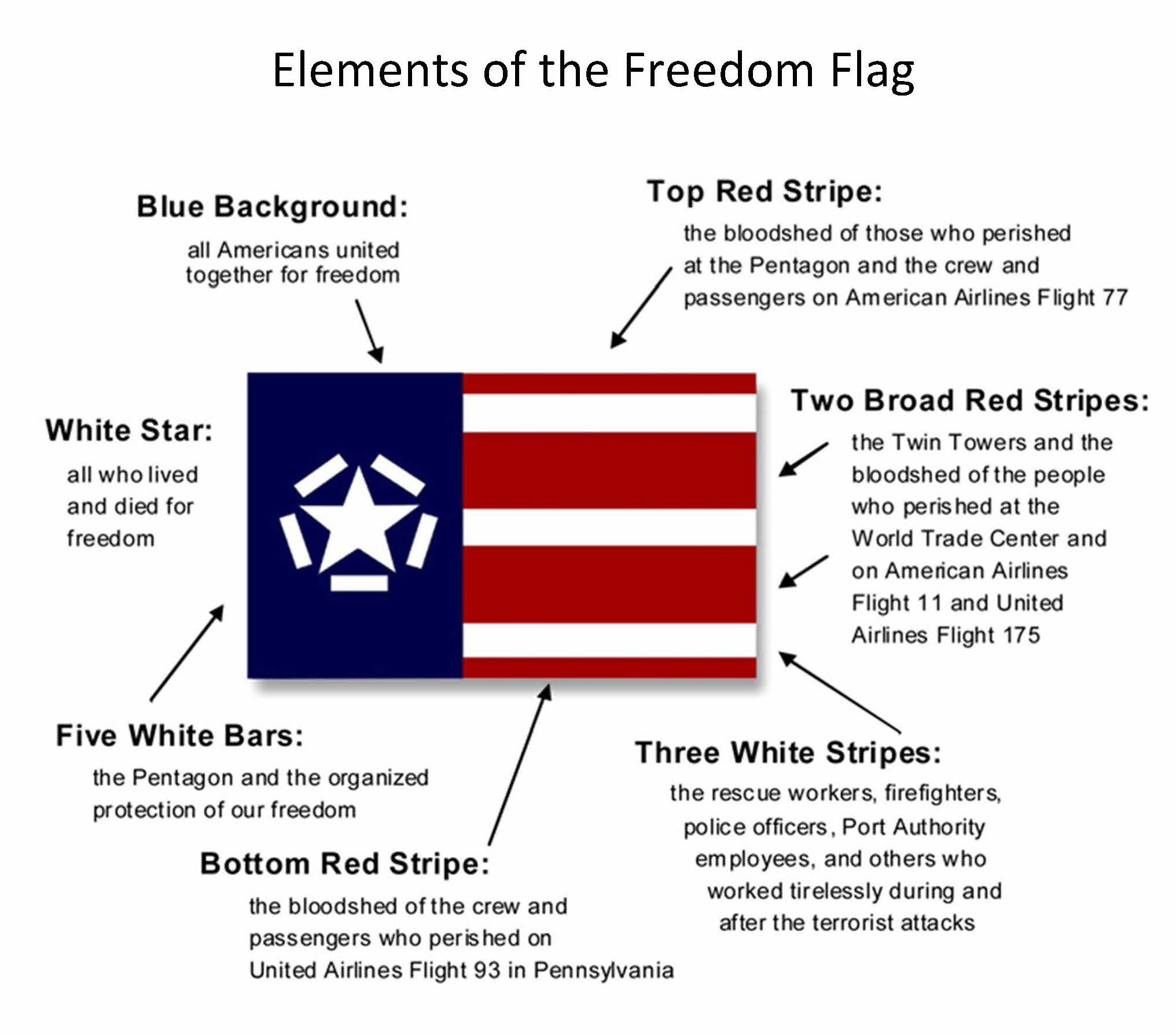 Elements of the Freedom Flag

Blue Background:

all Americans united together for freedom

Top Red Stripe:

the bloodshed of those who perished at the Pentagon and the crew and passengers on American Airlines Flight 77

White Star:

all who lived and died for freedom

Two Broad Red Stripes:

the Twin Towers and the bloodshed of the people who perished at the World Trade Center and on American Airlines Flight 11 and United Airlines Flight 175

Five White Bars:

the Pentagon and the organized protection of our freedom

Three White Stripes:

the rescue workers, firefighters, police officers, Port Authority employees, and others who worked tirelessly during and after the terrorist attacks

Bottom Red Stripe:

the bloodshed of the crew and passengers who perished on United Airlines Flight 93 in Pennsylvania